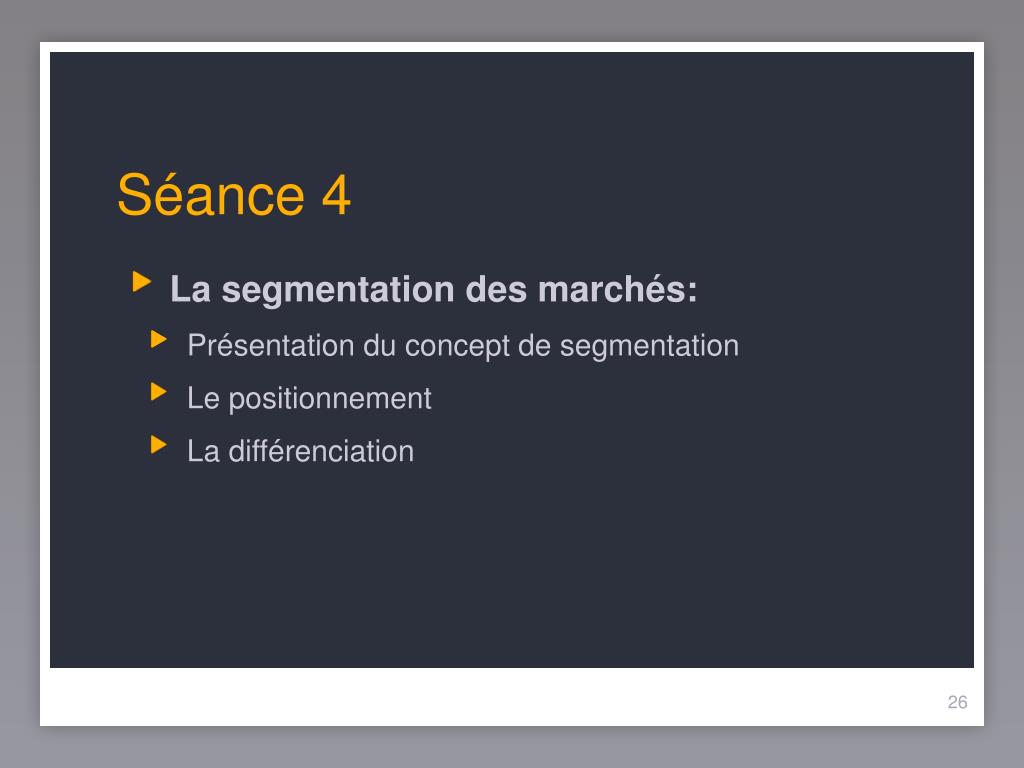 Séance 4

La segmentation des marchés:

Présentation du concept de segmentation

Le positionnement

La différenciation

26